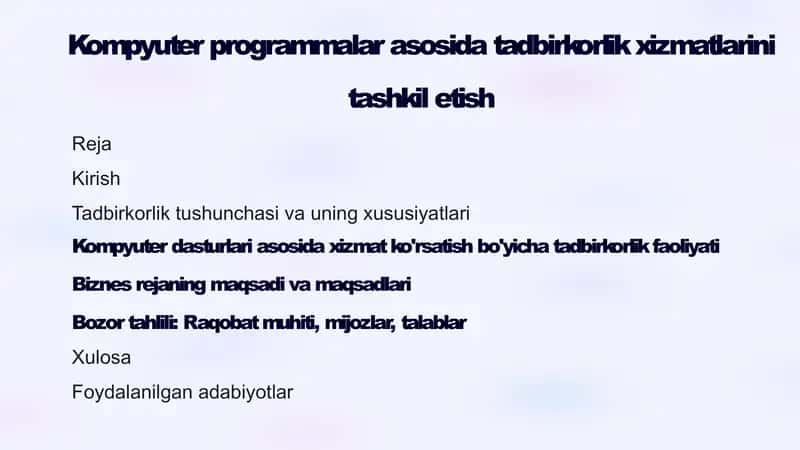 Kompyuter programmalar asosida tadbirkorlik xizmatlarini tashkil etish

Reja

Kirish

Tadbirkorlik tushunchasi va uning xususiyatlari

Kompyuter dasturlari asosida xizmat ko'rsatish bo'yicha tadbirkorlik faoliyati

Biznes rejaning maqsadi va maqsadlari

Bozor tahlili: Raqobat muhiti, mijozlar, talablar

Xulosa

Foydalanilgan adabiyotlar